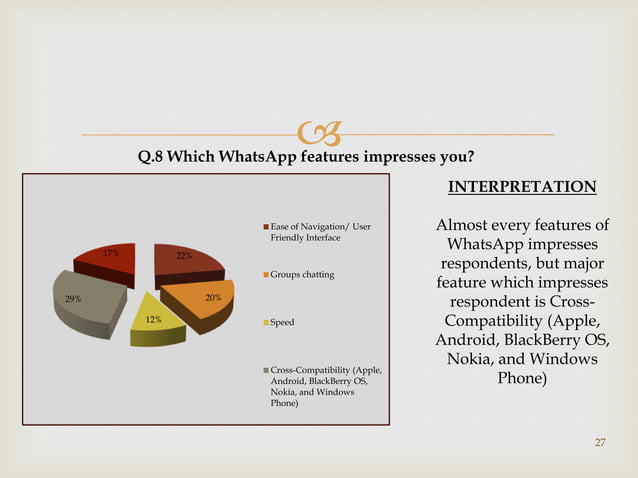 Q.8 Which WhatsApp features impresses you?

17%
22%
29%
20%
12%

Ease of Navigation/ User Friendly Interface

Groups chatting

Speed

Cross-Compatibility (Apple, Android, BlackBerry OS, Nokia, and Windows Phone)

INTERPRETATION

Almost every features of WhatsApp impresses respondents, but major feature which impresses respondent is Cross-Compatibility (Apple, Android, BlackBerry OS, Nokia, and Windows Phone)

27